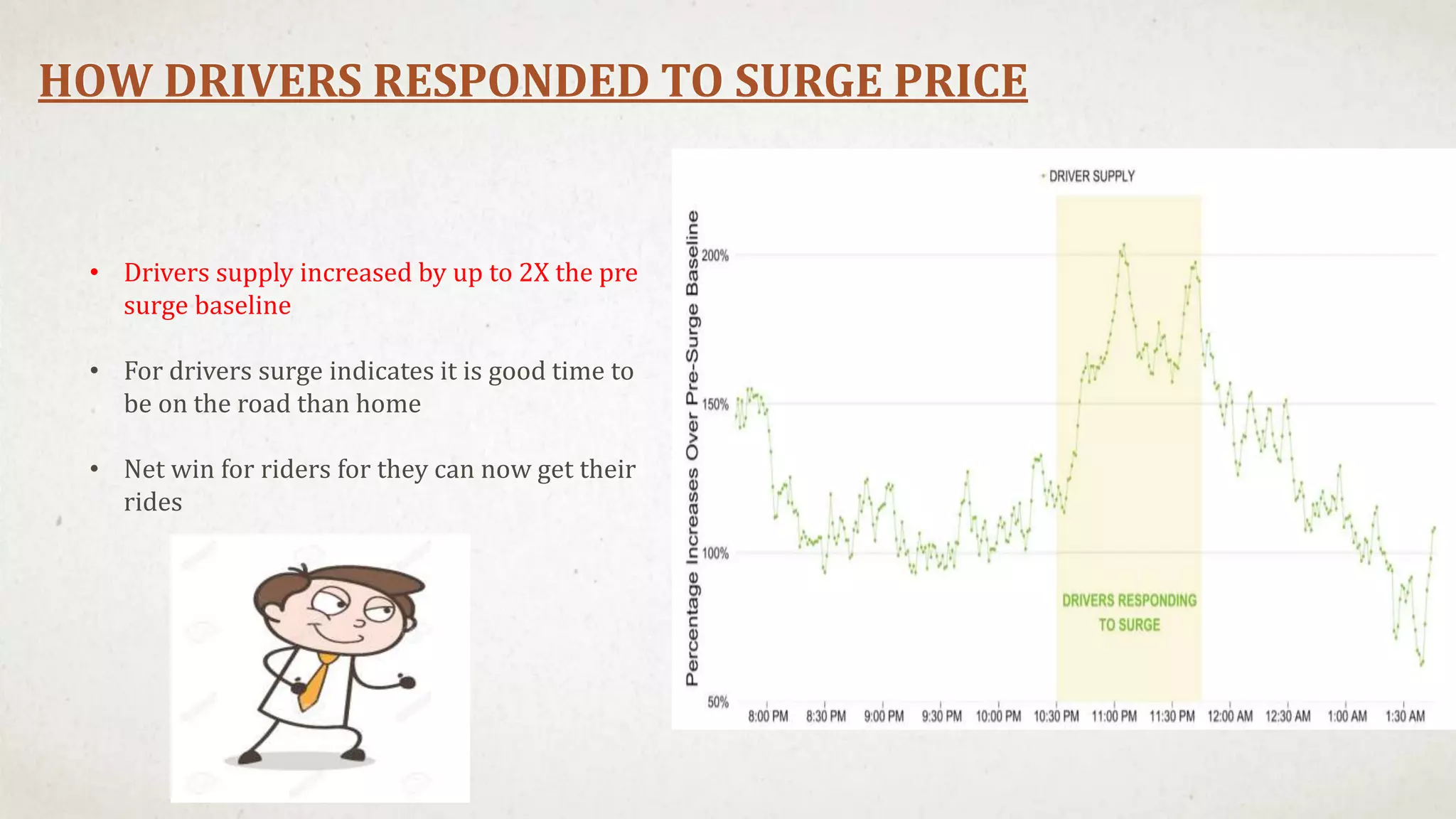 HOW DRIVERS RESPONDED TO SURGE PRICE

• Drivers supply increased by up to 2X the pre surge baseline

• For drivers surge indicates it is good time to be on the road than home

• Net win for riders for they can now get their rides

DRIVER SUPPLY

Percentage Increases Over Pre-Surge Baseline

200%
150%
100%
50%

DRIVERS RESPONDING TO SURGE

8:00 PM 8:30 PM 9:00 PM 9:30 PM 10:00 PM 10:30 PM 11:00 PM 11:30 PM 12:00 AM 12:30 AM 1:00 AM 1:30 AM